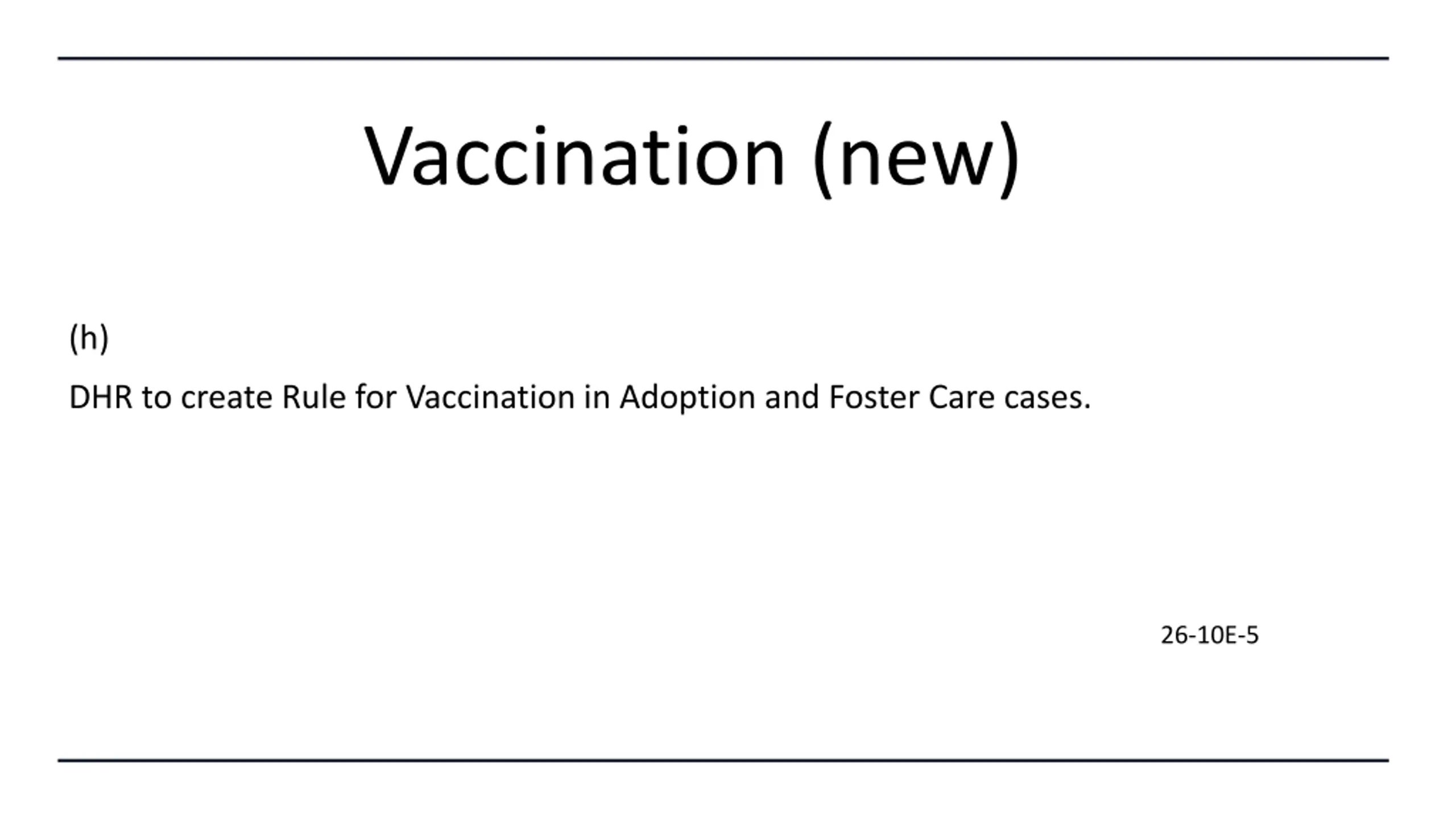 Vaccination (new)

(h)

DHR to create Rule for Vaccination in Adoption and Foster Care cases.

26-10E-5